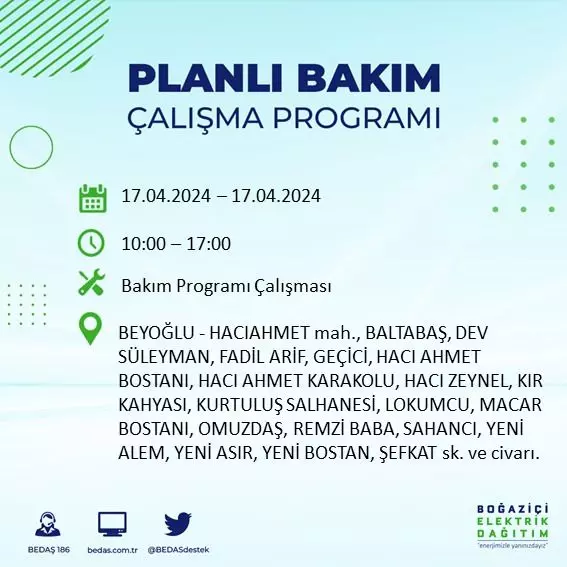 PLANLI BAKIM
ÇALIŞMA PROGRAMI

17.04.2024 – 17.04.2024

10:00 – 17:00

Bakım Programı Çalışması

BEYOĞLU - HACIAHMET mah., BALTABAŞ, DEV SÜLEYMAN, FADİL ARİF, GEÇİCİ, HACI AHMET BOSTANI, HACI AHMET KARAKOLU, HACI ZEYNEL, KIR KAHYASI, KURTULUŞ SALHANESİ, LOKUMCU, MACAR BOSTANI, OMUZDAŞ, REMZİ BABA, SAHANCI, YENİ ALEM, YENİ ASIR, YENİ BOSTAN, ŞEFKAT sk. ve civarı.

BEDAŞ 186

bedas.com.tr

@BEDASdestek

BOĞAZİÇİ
ELEKTRİK
DAĞITIM
"enerjimizle yanınızdayız"